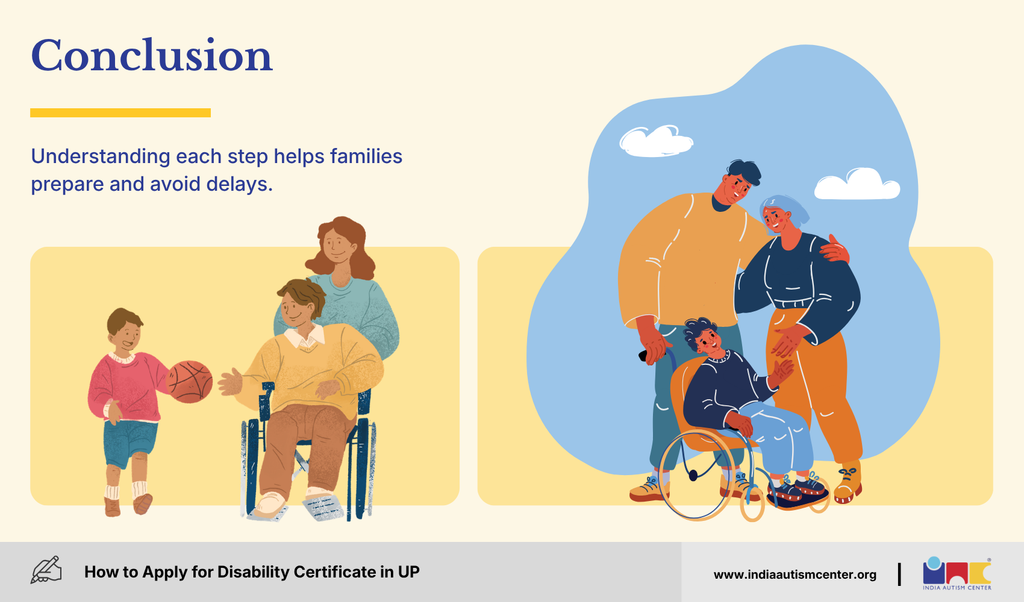 Conclusion

Understanding each step helps families prepare and avoid delays.

How to Apply for Disability Certificate in UP

www.indiaautismcenter.org

INDIA AUTISM CENTER